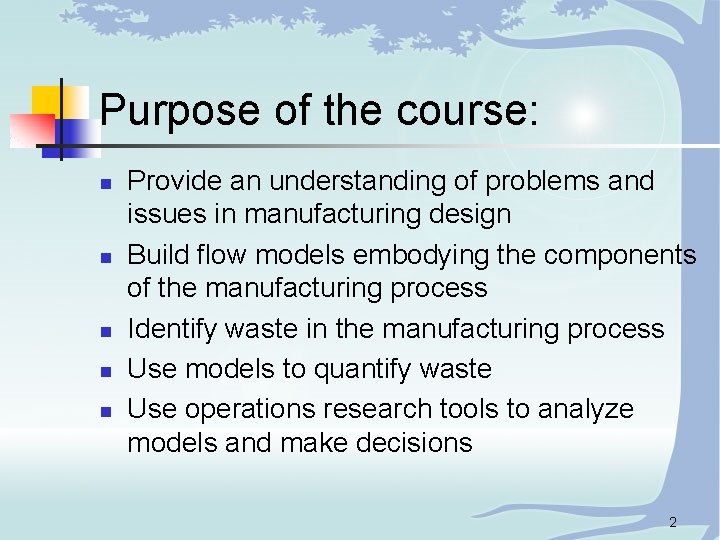 Purpose of the course:

- Provide an understanding of problems and issues in manufacturing design
- Build flow models embodying the components of the manufacturing process
- Identify waste in the manufacturing process
- Use models to quantify waste
- Use operations research tools to analyze models and make decisions

2